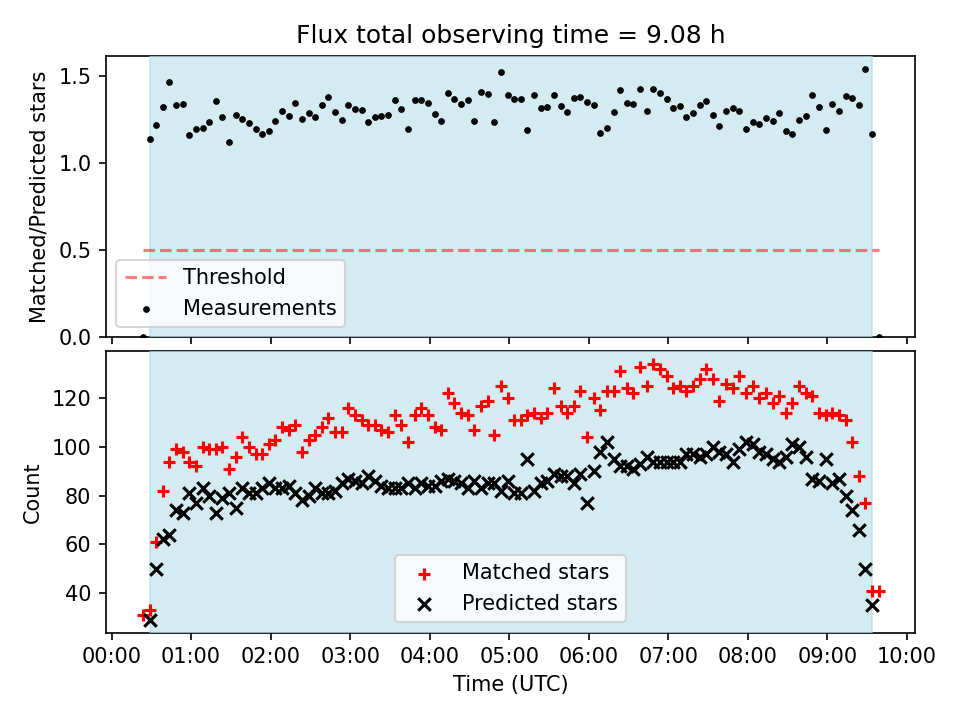 Flux total observing time = 9.08 h

Matched/Predicted stars

1.5
1.0
0.5
0.0

Threshold
Measurements

Count

120
100
80
60
40

Matched stars
Predicted stars

00:00 01:00 02:00 03:00 04:00 05:00 06:00 07:00 08:00 09:00 10:00
Time (UTC)